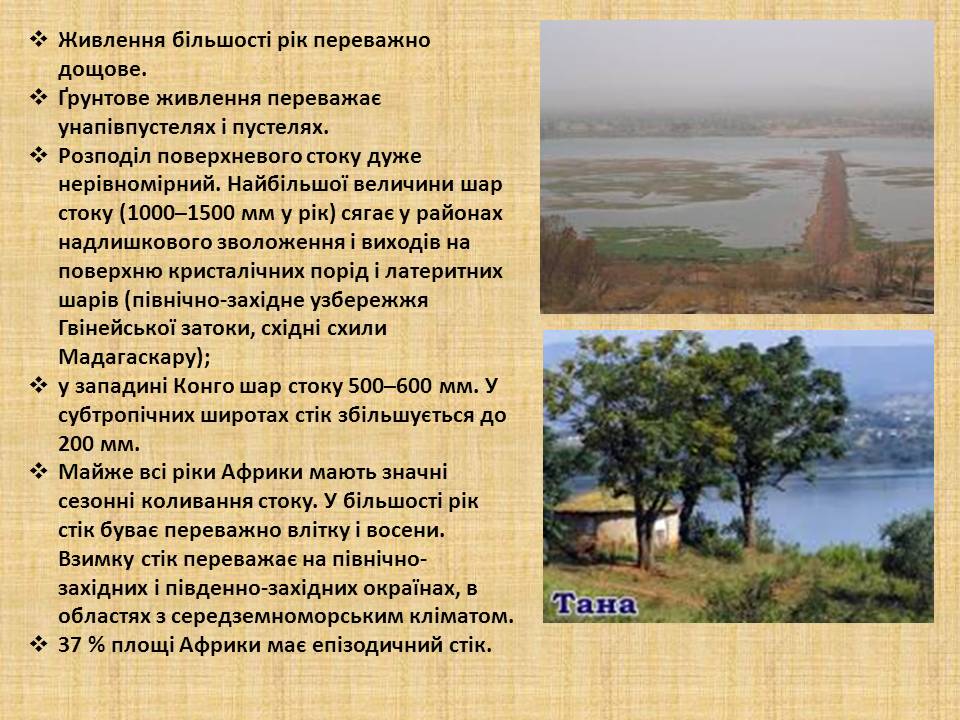 ❖ Живлення більшості рік переважно дощове.
❖ Ґрунтове живлення переважає унапівпустелях і пустелях.
❖ Розподіл поверхневого стоку дуже нерівномірний. Найбільшої величини шар стоку (1000–1500 мм у рік) сягає у районах надлишкового зволоження і виходів на поверхню кристалічних порід і латеритних шарів (північно-західне узбережжя Гвінейської затоки, східні схили Мадагаскару);
❖ у западині Конго шар стоку 500–600 мм. У субтропічних широтах стік збільшується до 200 мм.
❖ Майже всі ріки Африки мають значні сезонні коливання стоку. У більшості рік стік буває переважно влітку і восени. Взимку стік переважає на північно-західних і південно-західних окраїнах, в областях з середземноморським кліматом.
❖ 37 % площі Африки має епізодичний стік.

Тана